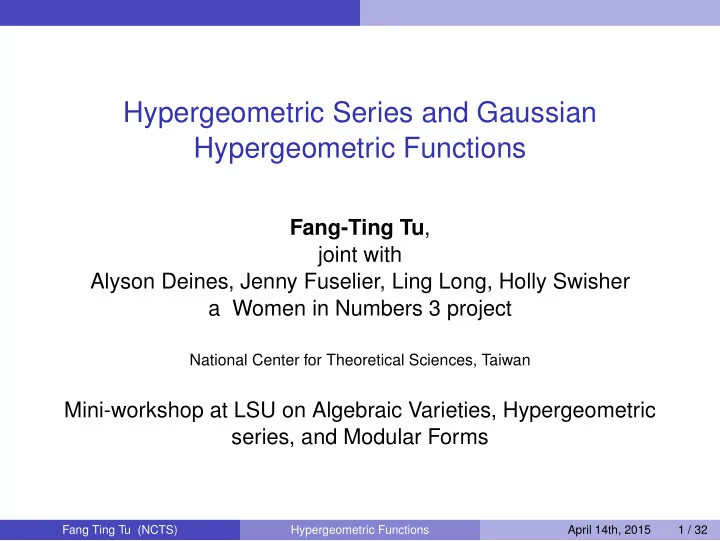 Hypergeometric Series and Gaussian Hypergeometric Functions

Fang-Ting Tu, joint with Alyson Deines, Jenny Fuselier, Ling Long, Holly Swisher a Women in Numbers 3 project

National Center for Theoretical Sciences, Taiwan

Mini-workshop at LSU on Algebraic Varieties, Hypergeometric series, and Modular Forms

Fang Ting Tu (NCTS) Hypergeometric Functions April 14th, 2015 1 / 32